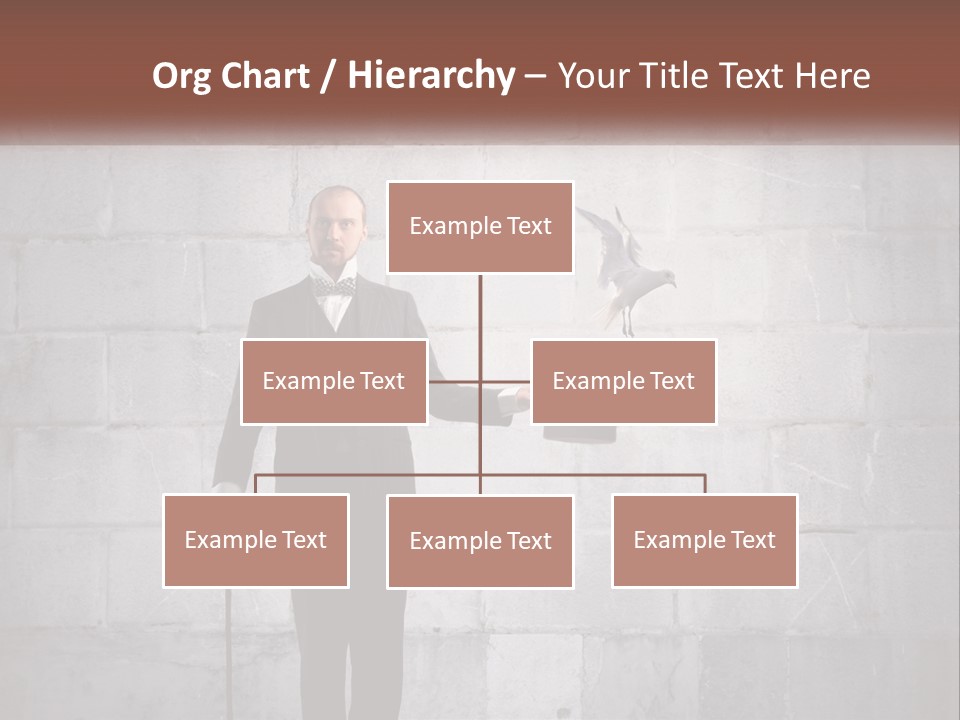 Org Chart / Hierarchy – Your Title Text Here

Example Text

Example Text

Example Text

Example Text

Example Text

Example Text